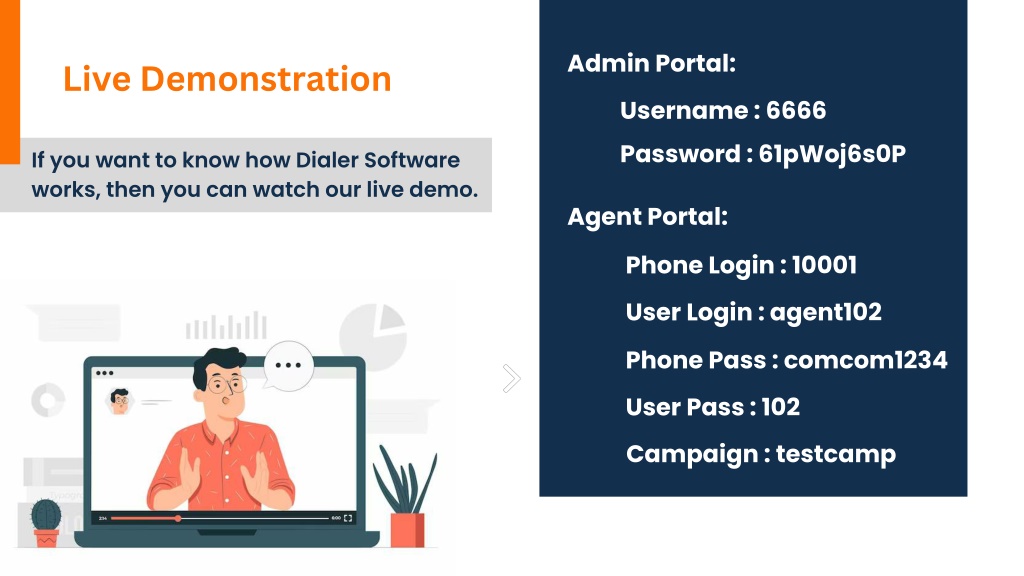 Live Demonstration

If you want to know how Dialer Software works, then you can watch our live demo.

Admin Portal:

Username : 6666

Password : 61pWoj6s0P

Agent Portal:

Phone Login : 10001

User Login : agent102

Phone Pass : comcom1234

User Pass : 102

Campaign : testcamp